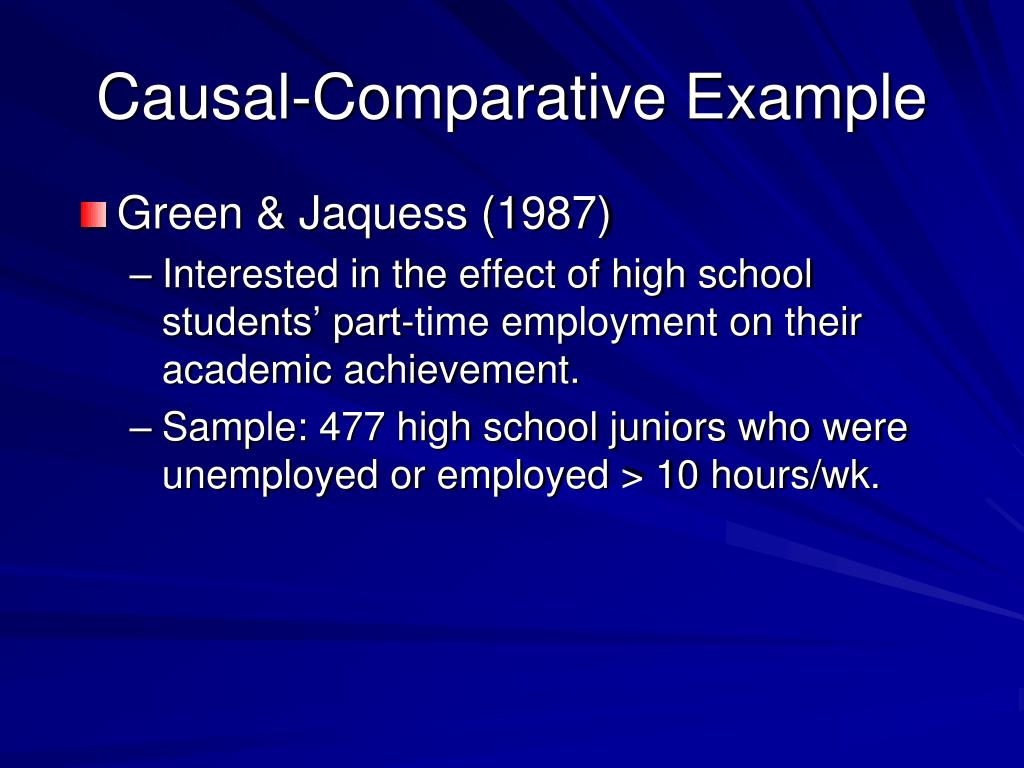 Causal-Comparative Example

Green & Jaquess (1987)

– Interested in the effect of high school students’ part-time employment on their academic achievement.

– Sample: 477 high school juniors who were unemployed or employed > 10 hours/wk.